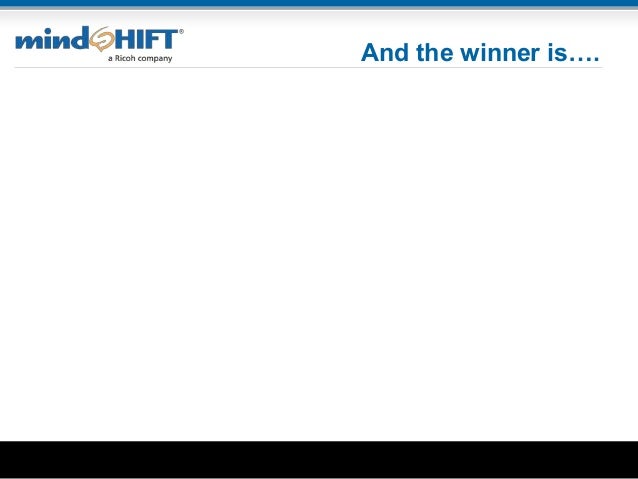 mindSHIFT®
a Ricoh company

And the winner is….